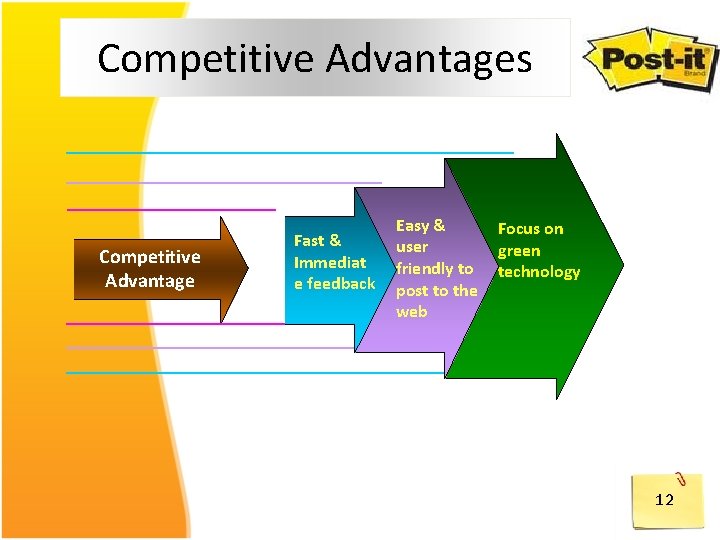 Competitive Advantages

Post-it
Brand

Competitive Advantage

Fast & Immediat e feedback

Easy & user friendly to post to the web

Focus on green technology

12